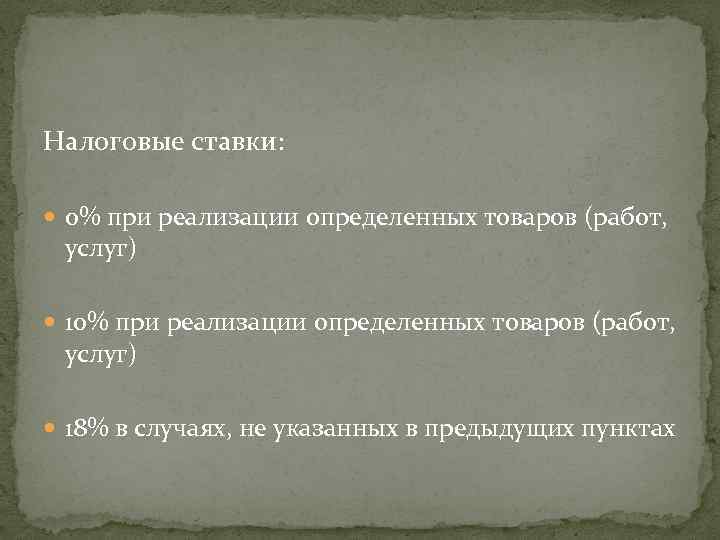 Налоговые ставки:

0% при реализации определенных товаров (работ, услуг)

10% при реализации определенных товаров (работ, услуг)

18% в случаях, не указанных в предыдущих пунктах